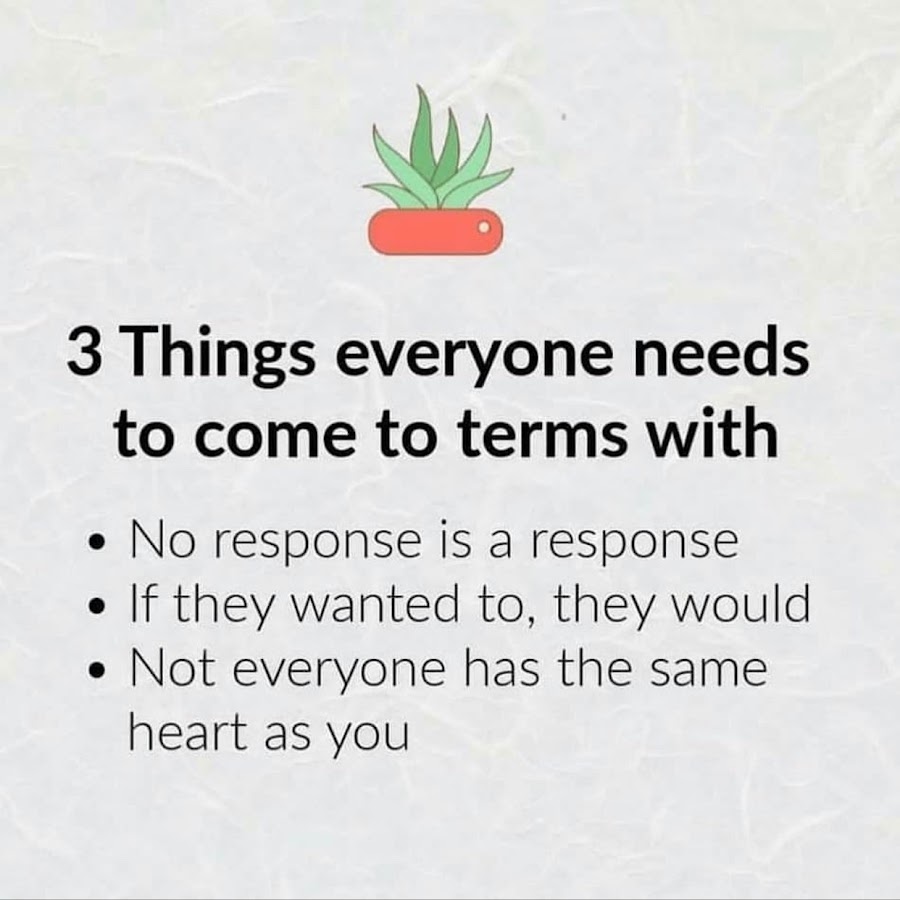 3 Things everyone needs to come to terms with

• No response is a response
• If they wanted to, they would
• Not everyone has the same heart as you